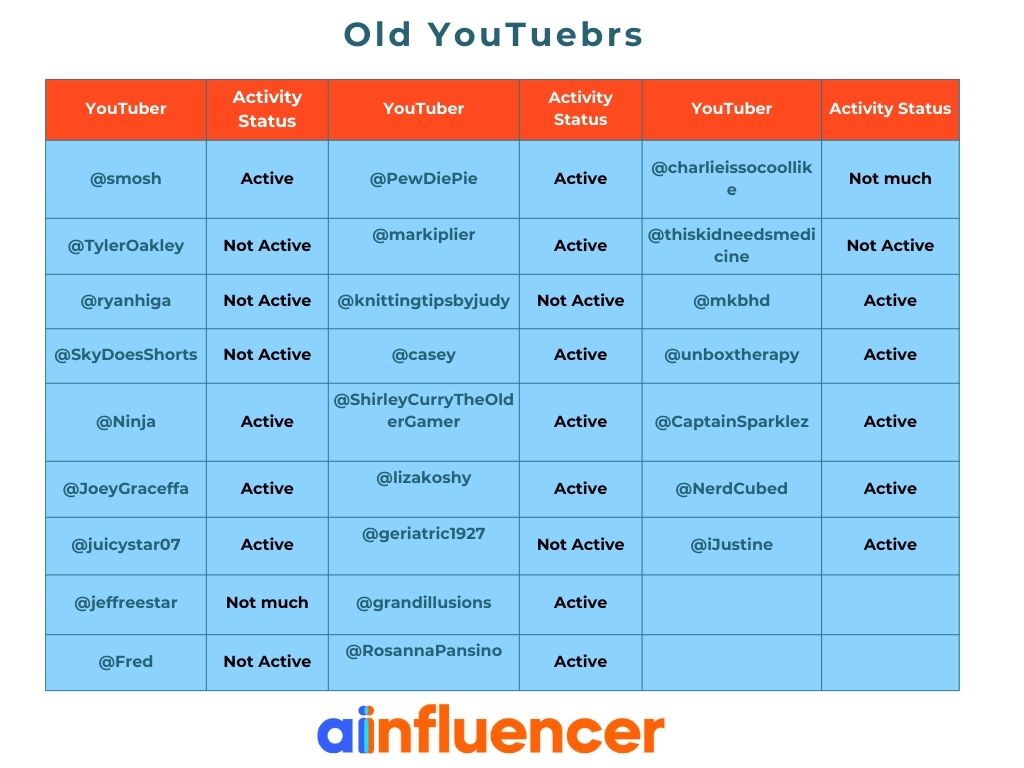 Old YouTuebrs

| YouTuber | Activity Status | YouTuber | Activity Status | YouTuber | Activity Status |
|---|---|---|---|---|---|
| @smosh | Active | @PewDiePie | Active | @charlieissocoollike | Not much |
| @TylerOakley | Not Active | @markiplier | Active | @thiskidneedsmedicine | Not Active |
| @ryanhiga | Not Active | @knittingtipsbyjudy | Not Active | @mkbhd | Active |
| @SkyDoesShorts | Not Active | @casey | Active | @unboxtherapy | Active |
| @Ninja | Active | @ShirleyCurryTheOlderGamer | Active | @CaptainSparklez | Active |
| @JoeyGraceffa | Active | @lizakoshy | Active | @NerdCubed | Active |
| @juicystar07 | Active | @geriatric1927 | Not Active | @iJustine | Active |
| @jeffreestar | Not much | @grandillusions | Active | | |
| @Fred | Not Active | @RosannaPansino | Active | | |

ainfluencer